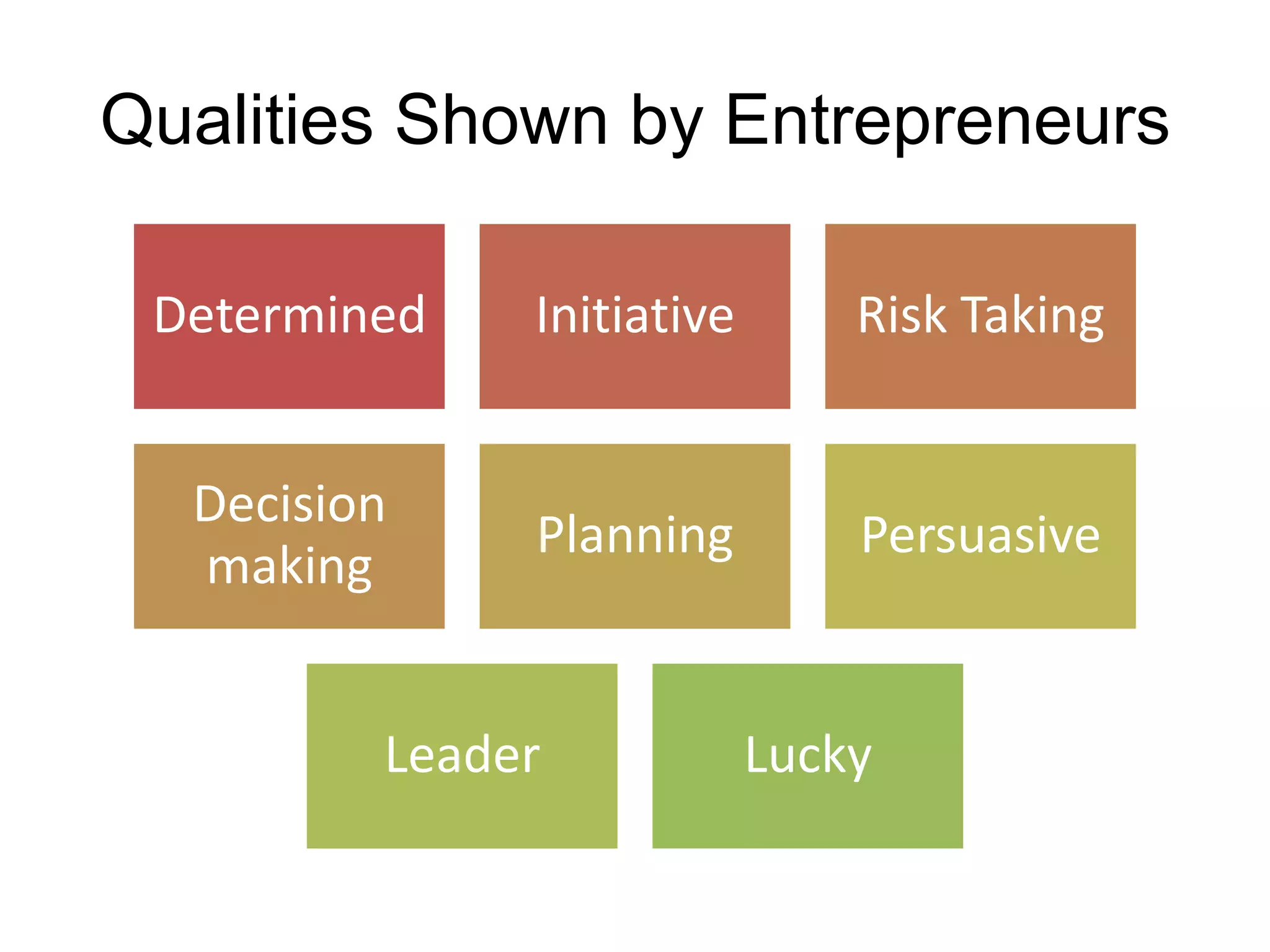 Qualities Shown by Entrepreneurs

Determined

Initiative

Risk Taking

Decision making

Planning

Persuasive

Leader

Lucky